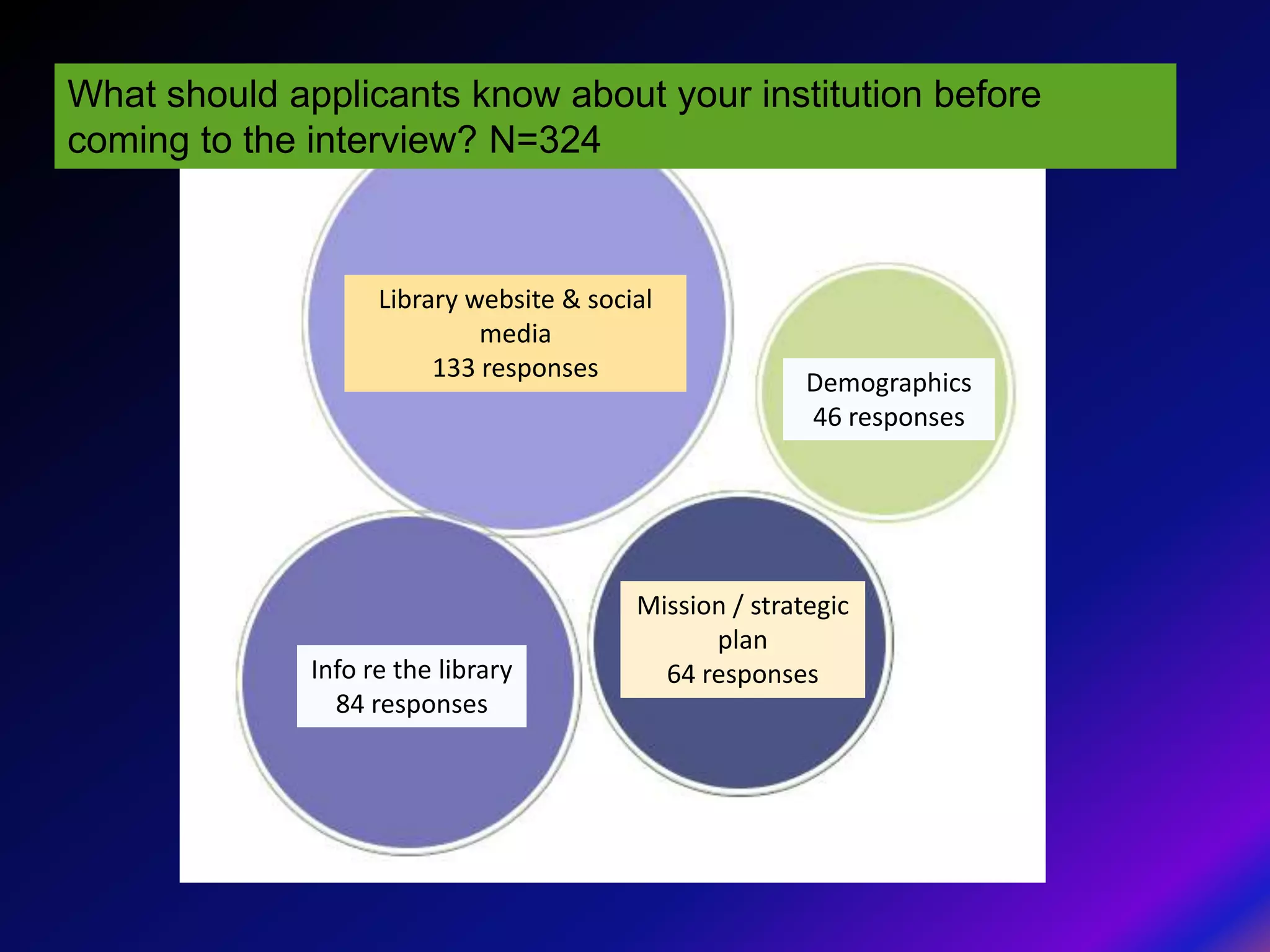 What should applicants know about your institution before coming to the interview? N=324

Library website & social media
133 responses

Demographics
46 responses

Info re the library
84 responses

Mission / strategic plan
64 responses